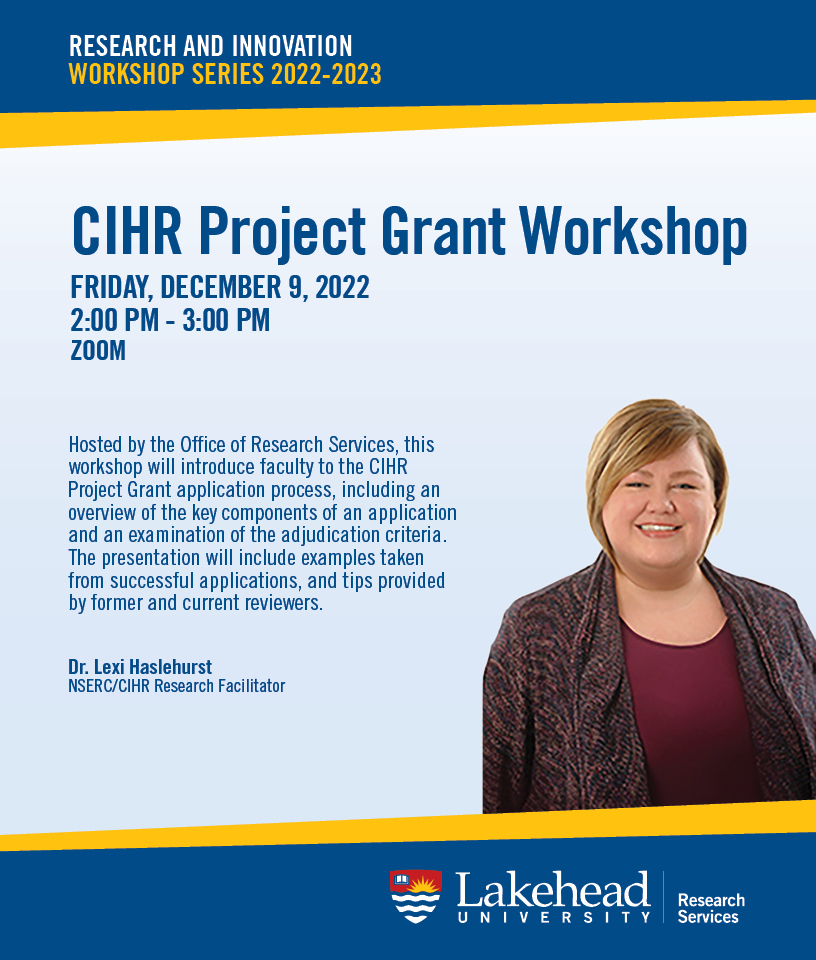 RESEARCH AND INNOVATION
WORKSHOP SERIES 2022-2023

CIHR Project Grant Workshop

FRIDAY, DECEMBER 9, 2022
2:00 PM - 3:00 PM
ZOOM

Hosted by the Office of Research Services, this workshop will introduce faculty to the CIHR Project Grant application process, including an overview of the key components of an application and an examination of the adjudication criteria. The presentation will include examples taken from successful applications, and tips provided by former and current reviewers.

Dr. Lexi Haslehurst
NSERC/CIHR Research Facilitator

Lakehead
UNIVERSITY
Research
Services